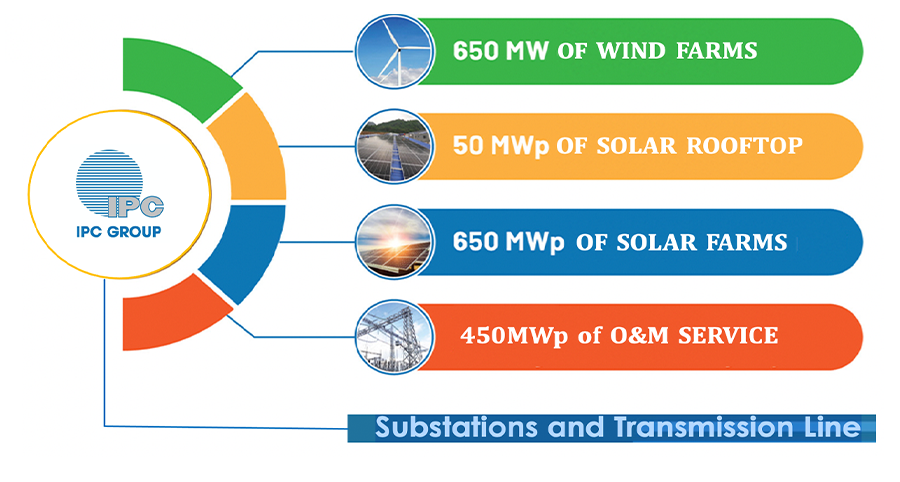 IPC

IPC GROUP

650 MW OF WIND FARMS

50 MWp OF SOLAR ROOFTOP

650 MWp OF SOLAR FARMS

450MWp of O&M SERVICE

Substations and Transmission Line